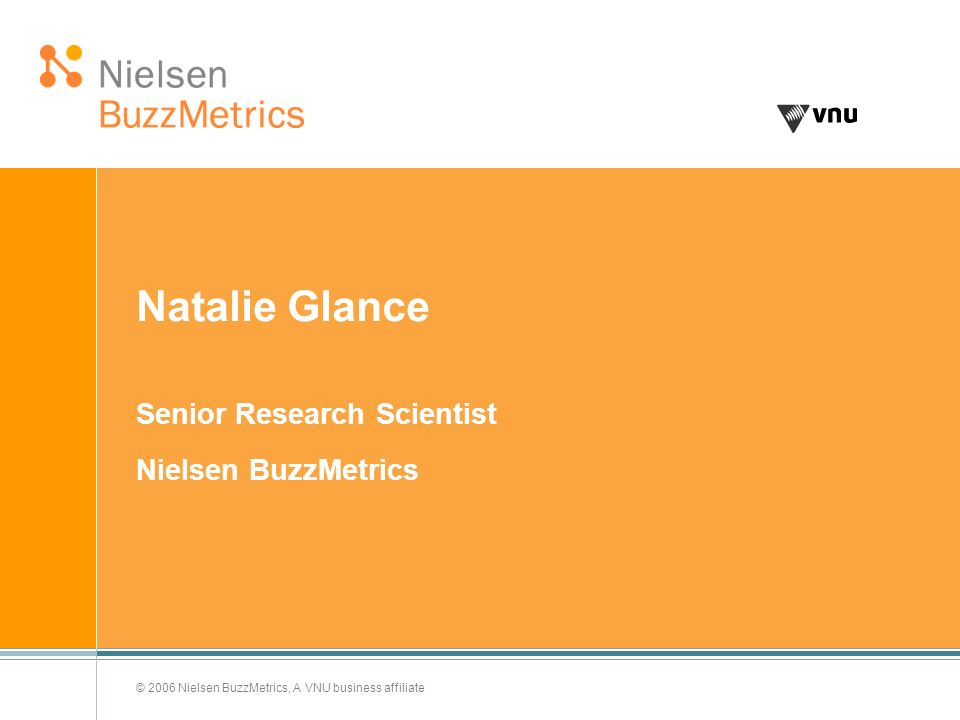 Nielsen
BuzzMetrics

VNU

Natalie Glance

Senior Research Scientist

Nielsen BuzzMetrics

© 2006 Nielsen BuzzMetrics, A VNU business affiliate